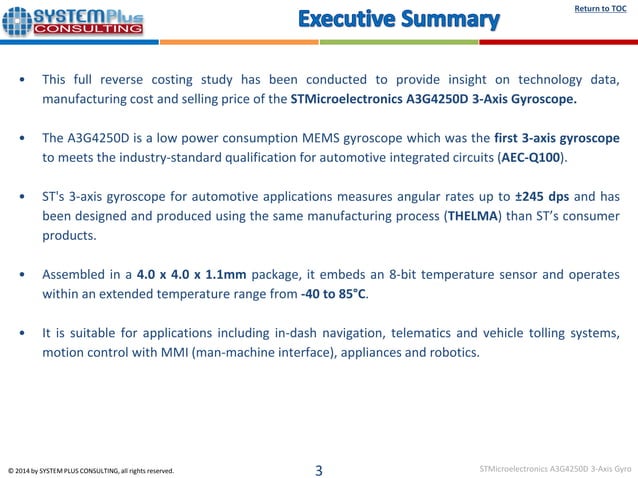 SYSTEMPlus CONSULTING

Executive Summary

Return to TOC

• This full reverse costing study has been conducted to provide insight on technology data, manufacturing cost and selling price of the STMicroelectronics A3G4250D 3-Axis Gyroscope.

• The A3G4250D is a low power consumption MEMS gyroscope which was the first 3-axis gyroscope to meets the industry-standard qualification for automotive integrated circuits (AEC-Q100).

• ST's 3-axis gyroscope for automotive applications measures angular rates up to ±245 dps and has been designed and produced using the same manufacturing process (THELMA) than ST's consumer products.

• Assembled in a 4.0 x 4.0 x 1.1mm package, it embeds an 8-bit temperature sensor and operates within an extended temperature range from -40 to 85°C.

• It is suitable for applications including in-dash navigation, telematics and vehicle tolling systems, motion control with MMI (man-machine interface), appliances and robotics.

© 2014 by SYSTEM PLUS CONSULTING, all rights reserved.

3

STMicroelectronics A3G4250D 3-Axis Gyro